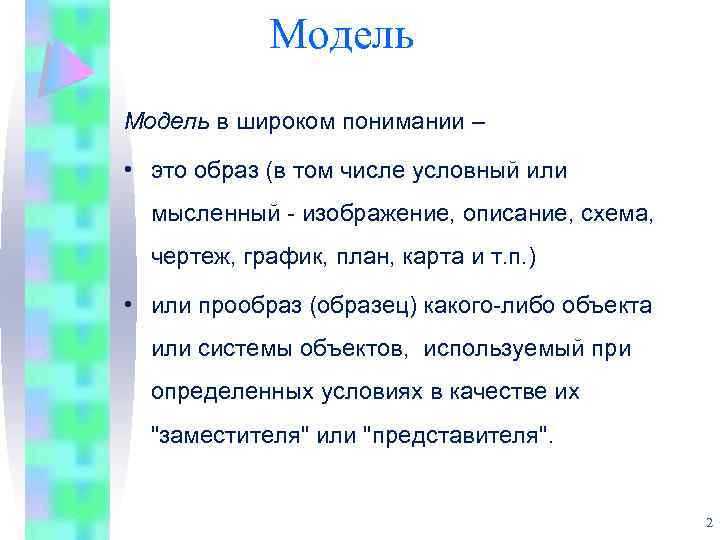 Модель

Модель в широком понимании –

• это образ (в том числе условный или мысленный - изображение, описание, схема, чертеж, график, план, карта и т.п.)

• или прообраз (образец) какого-либо объекта или системы объектов, используемый при определенных условиях в качестве их "заместителя" или "представителя".

2